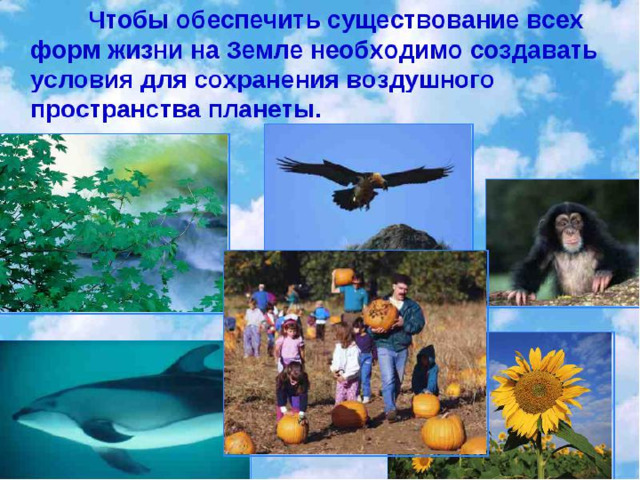 Чтобы обеспечить существование всех форм жизни на Земле необходимо создавать условия для сохранения воздушного пространства планеты.